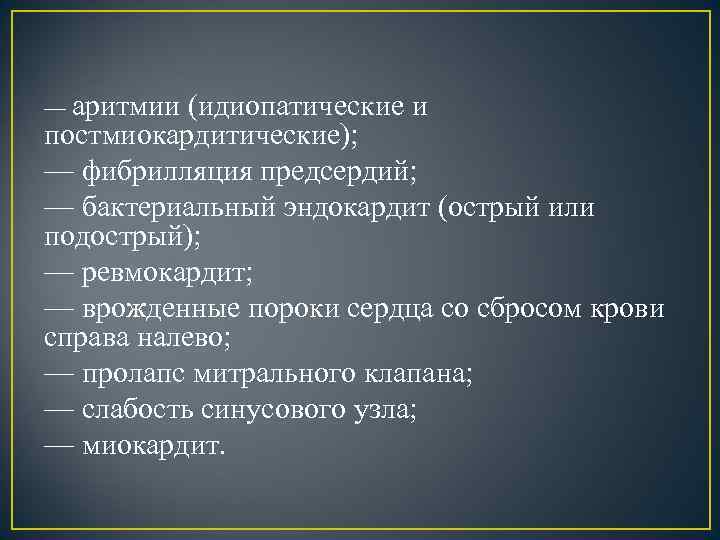 — аритмии (идиопатические и постмиокардитические);
— фибрилляция предсердий;
— бактериальный эндокардит (острый или подострый);
— ревмокардит;
— врожденные пороки сердца со сбросом крови справа налево;
— пролапс митрального клапана;
— слабость синусового узла;
— миокардит.